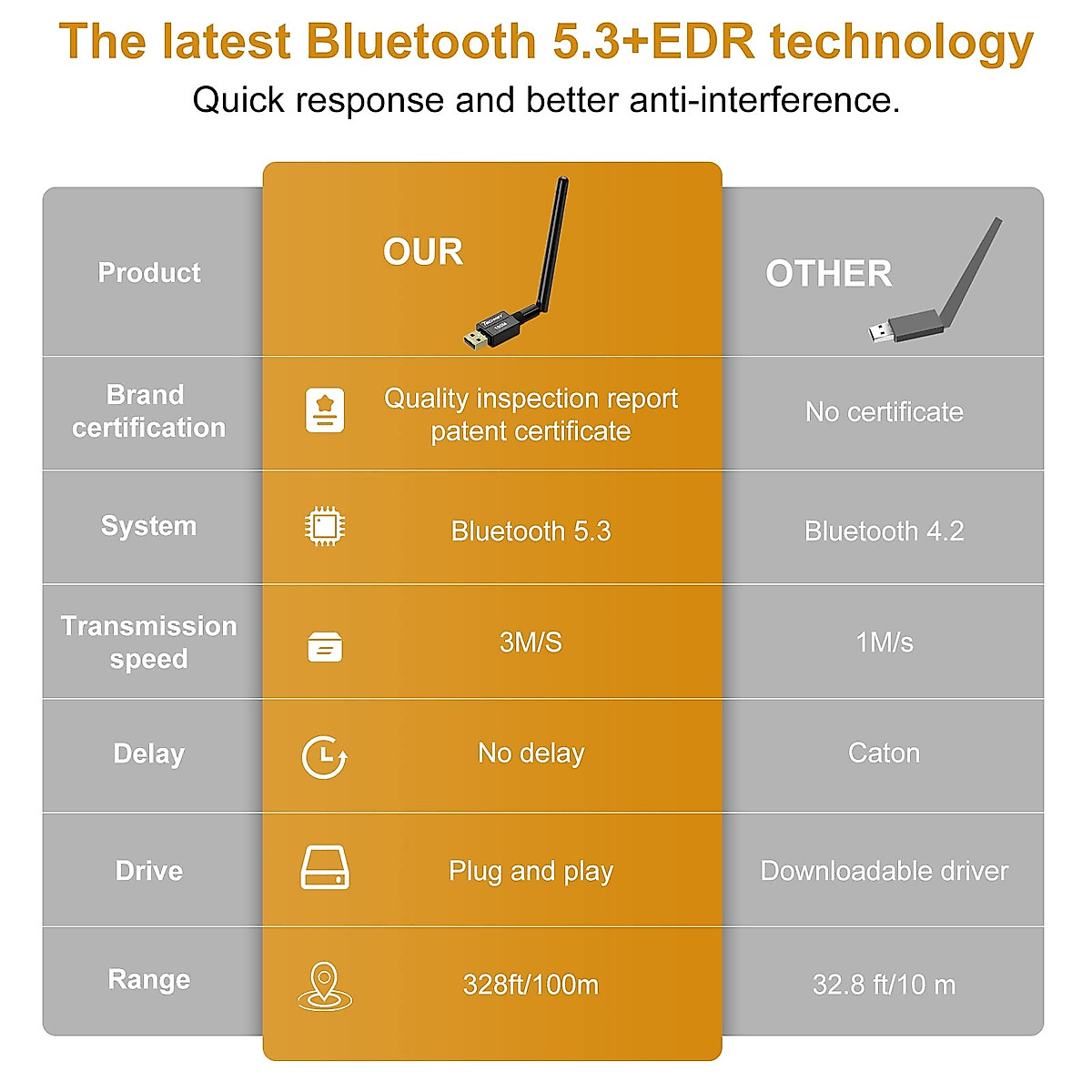 The latest Bluetooth 5.3+EDR technology

Quick response and better anti-interference.

| Product | OUR | OTHER |
|---|---|---|
| Brand certification | Quality inspection report patent certificate | No certificate |
| System | Bluetooth 5.3 | Bluetooth 4.2 |
| Transmission speed | 3M/S | 1M/s |
| Delay | No delay | Caton |
| Drive | Plug and play | Downloadable driver |
| Range | 328ft/100m | 32.8 ft/10 m |